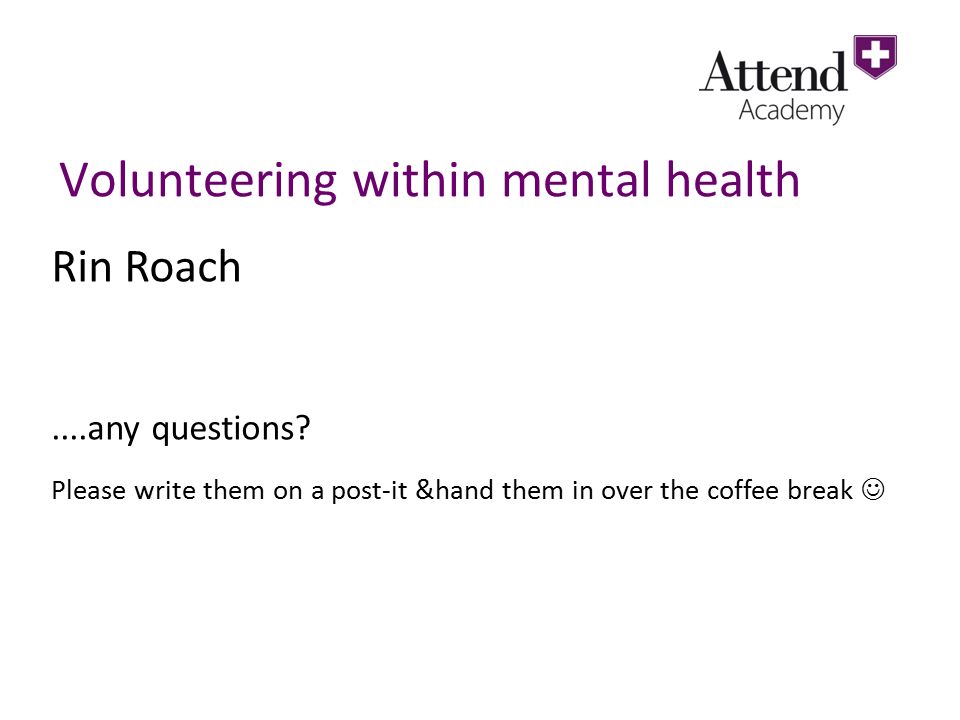 Attend
Academy

Volunteering within mental health

Rin Roach

....any questions?

Please write them on a post-it &hand them in over the coffee break ☺